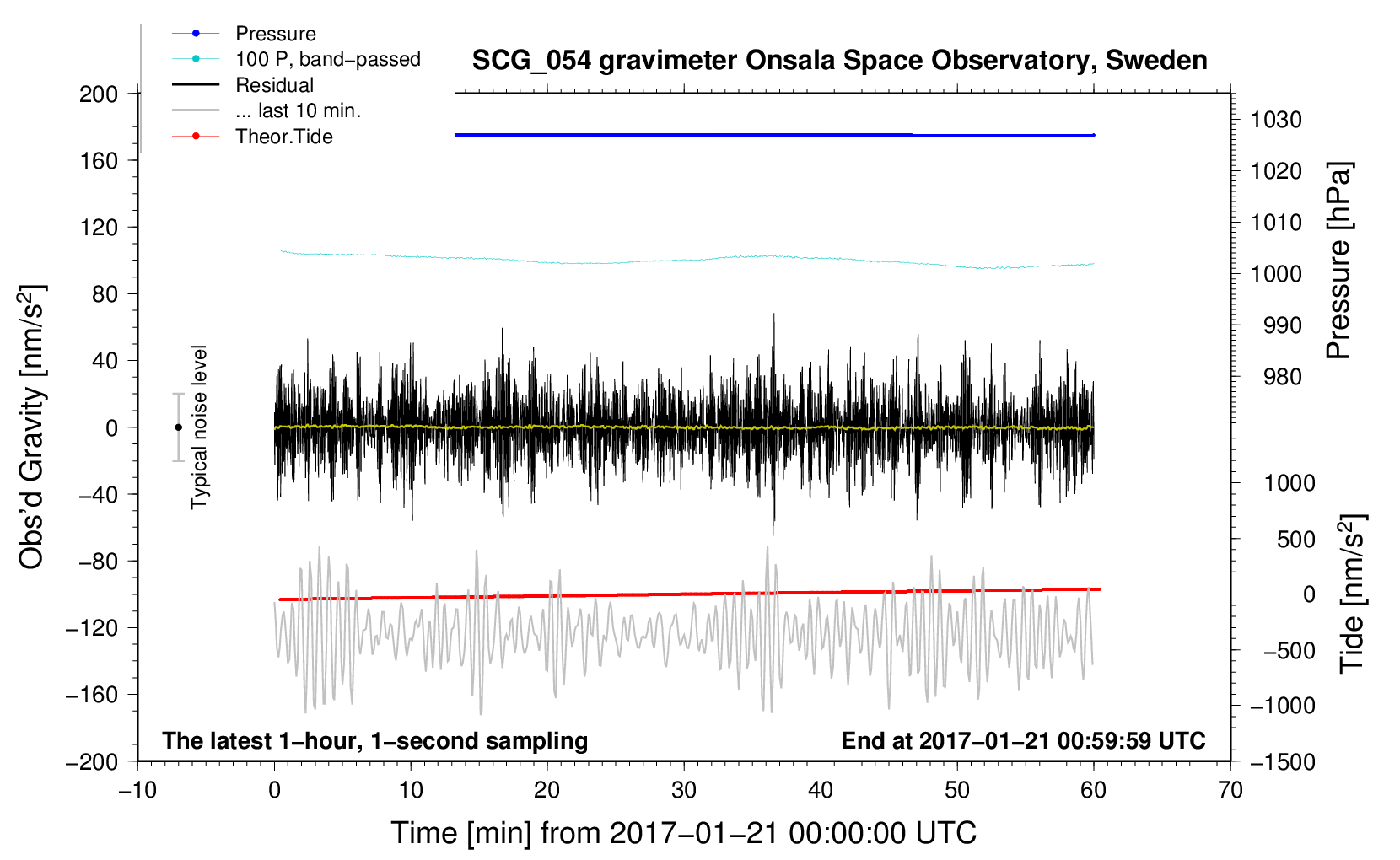 Pressure
100 P, band−passed
Residual
... last 10 min.
Theor.Tide

SCG_054 gravimeter Onsala Space Observatory, Sweden

200
160
120
80
40
0
−40
−80
−120
−160
−200

Obs'd Gravity [nm/s$^2$]

Typical noise level

1030
1020
1010
1000
990
980

Pressure [hPa]

1000
500
0
−500
−1000
−1500

Tide [nm/s$^2$]

The latest 1−hour, 1−second sampling
End at 2017−01−21 00:59:59 UTC

−10
0
10
20
30
40
50
60
70

Time [min] from 2017−01−21 00:00:00 UTC